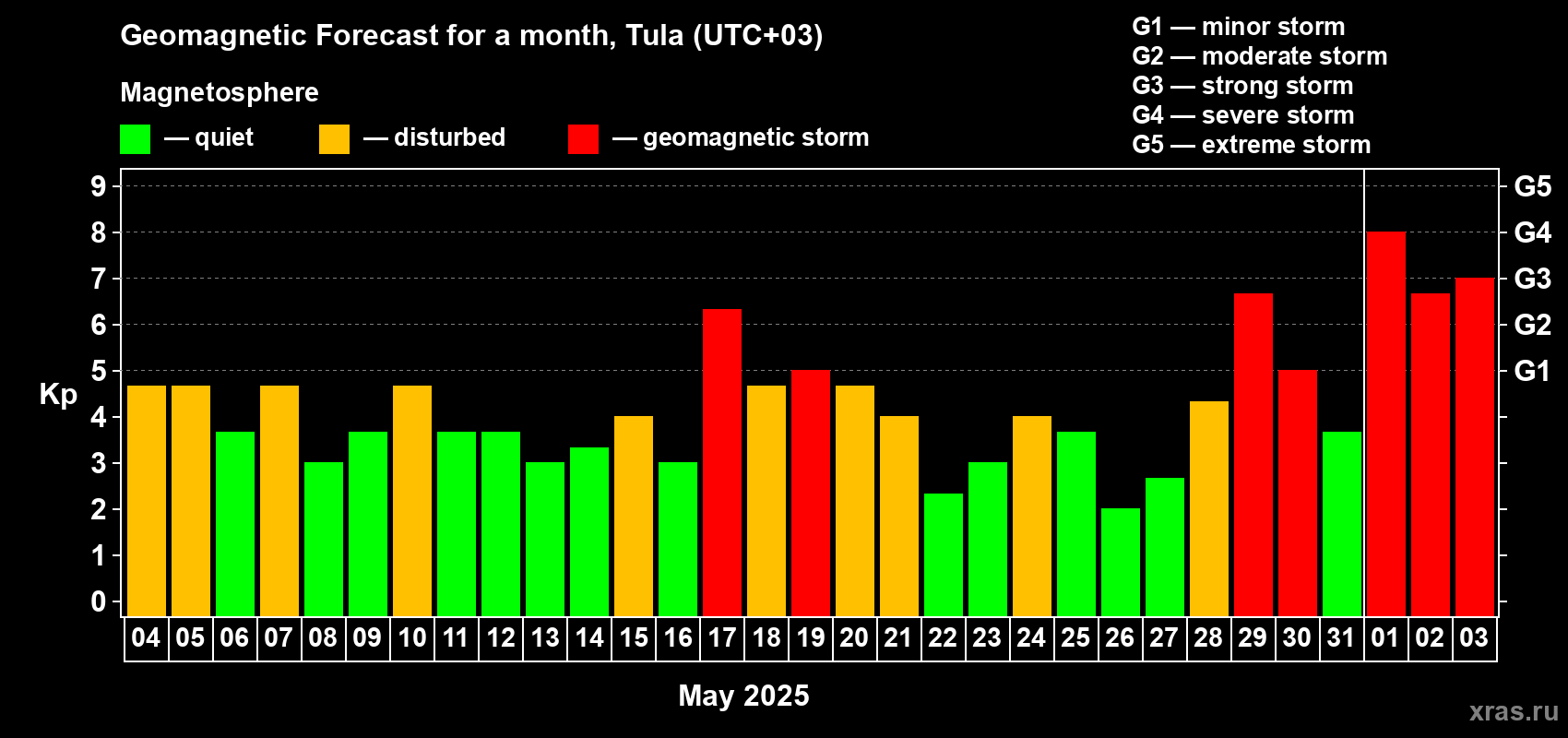 Geomagnetic Forecast for a month, Tula (UTC+03)

Magnetosphere

— quiet — disturbed — geomagnetic storm

G1 — minor storm
G2 — moderate storm
G3 — strong storm
G4 — severe storm
G5 — extreme storm

Kp

9 8 7 6 5 4 3 2 1 0

G5 G4 G3 G2 G1

04 05 06 07 08 09 10 11 12 13 14 15 16 17 18 19 20 21 22 23 24 25 26 27 28 29 30 31 01 02 03

May 2025

xras.ru